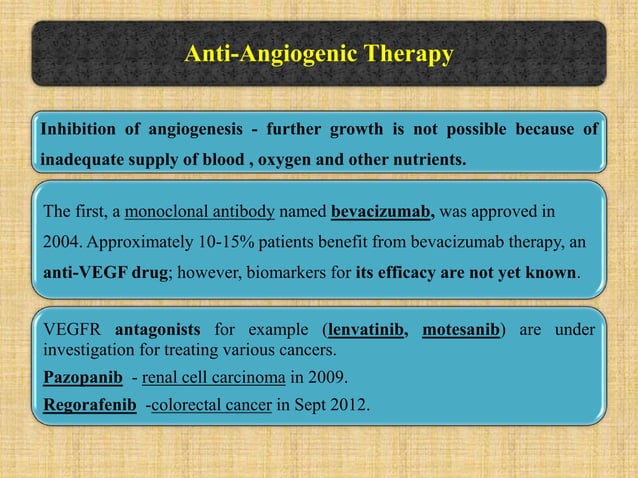 Anti-Angiogenic Therapy

Inhibition of angiogenesis - further growth is not possible because of inadequate supply of blood , oxygen and other nutrients.

The first, a monoclonal antibody named bevacizumab, was approved in 2004. Approximately 10-15% patients benefit from bevacizumab therapy, an anti-VEGF drug; however, biomarkers for its efficacy are not yet known.

VEGFR antagonists for example (lenvatinib, motesanib) are under investigation for treating various cancers.

Pazopanib - renal cell carcinoma in 2009.

Regorafenib -colorectal cancer in Sept 2012.